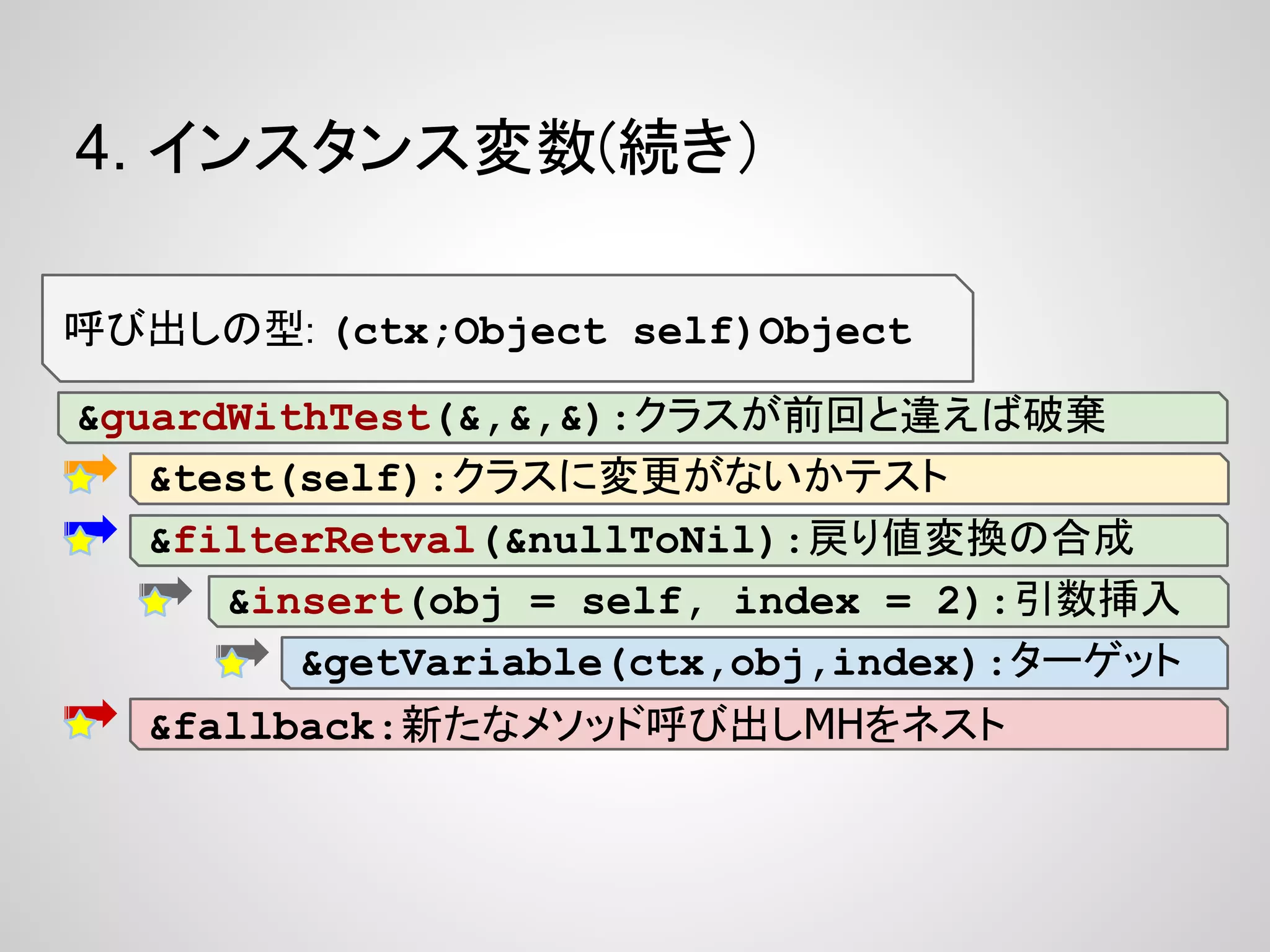 4. インスタンス変数(続き)

呼び出しの型: (ctx;Object self)Object

&guardWithTest(&,&,&):クラスが前回と違えば破棄

&test(self):クラスに変更がないかテスト

&filterRetval(&nullToNil):戻り値変換の合成

&insert(obj = self, index = 2):引数挿入

&getVariable(ctx,obj,index):ターゲット

&fallback:新たなメソッド呼び出しMHをネスト